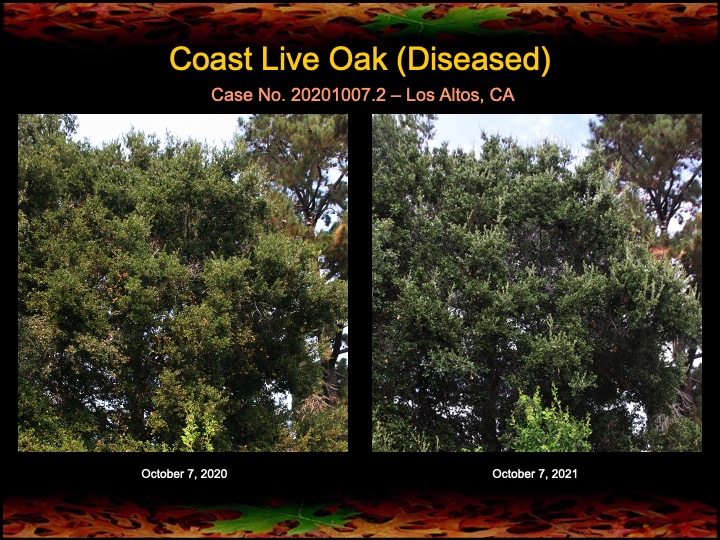 Coast Live Oak (Diseased)

Case No. 20201007.2 – Los Altos, CA

October 7, 2020

October 7, 2021